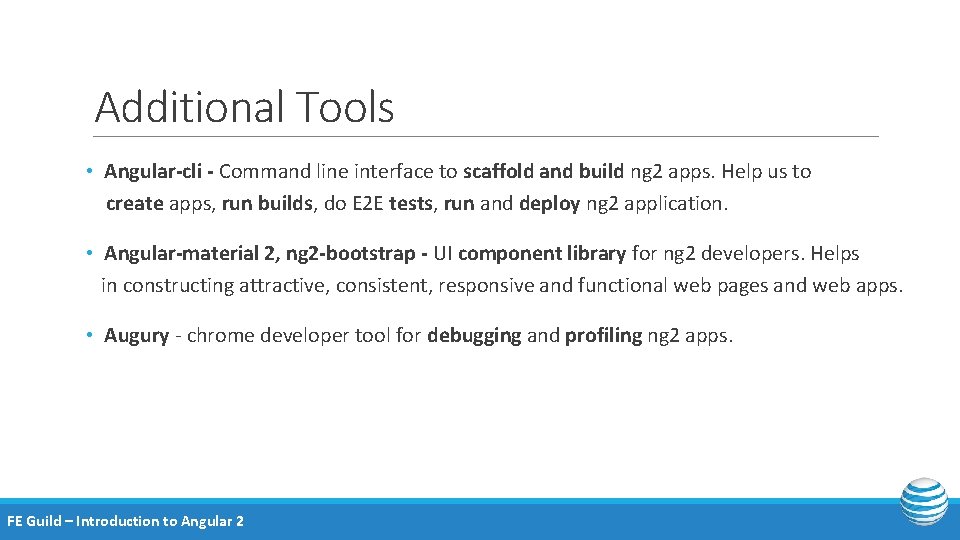 Additional Tools

• Angular-cli - Command line interface to scaffold and build ng2 apps. Help us to create apps, run builds, do E2E tests, run and deploy ng2 application.

• Angular-material 2, ng2-bootstrap - UI component library for ng2 developers. Helps in constructing attractive, consistent, responsive and functional web pages and web apps.

• Augury - chrome developer tool for debugging and profiling ng2 apps.

FE Guild – Introduction to Angular 2